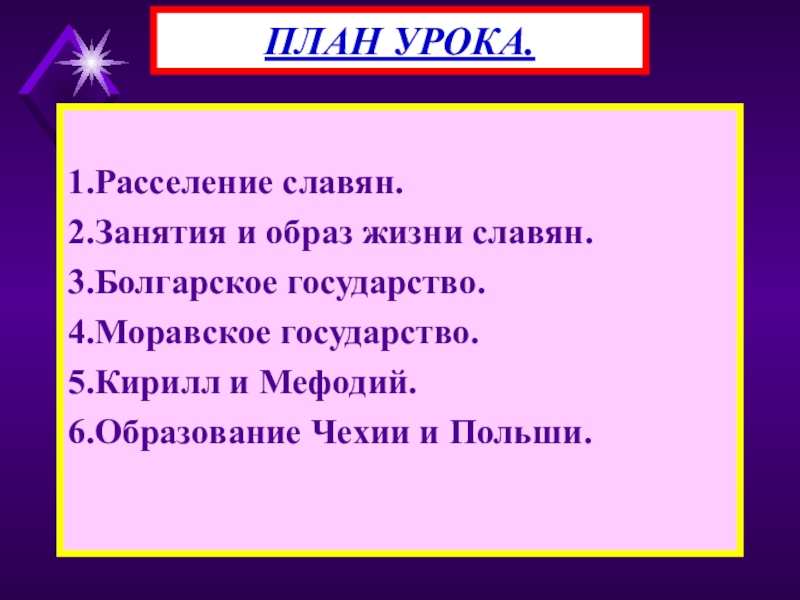 ПЛАН УРОКА.

1.Расселение славян.
2.Занятия и образ жизни славян.
3.Болгарское государство.
4.Моравское государство.
5.Кирилл и Мефодий.
6.Образование Чехии и Польши.